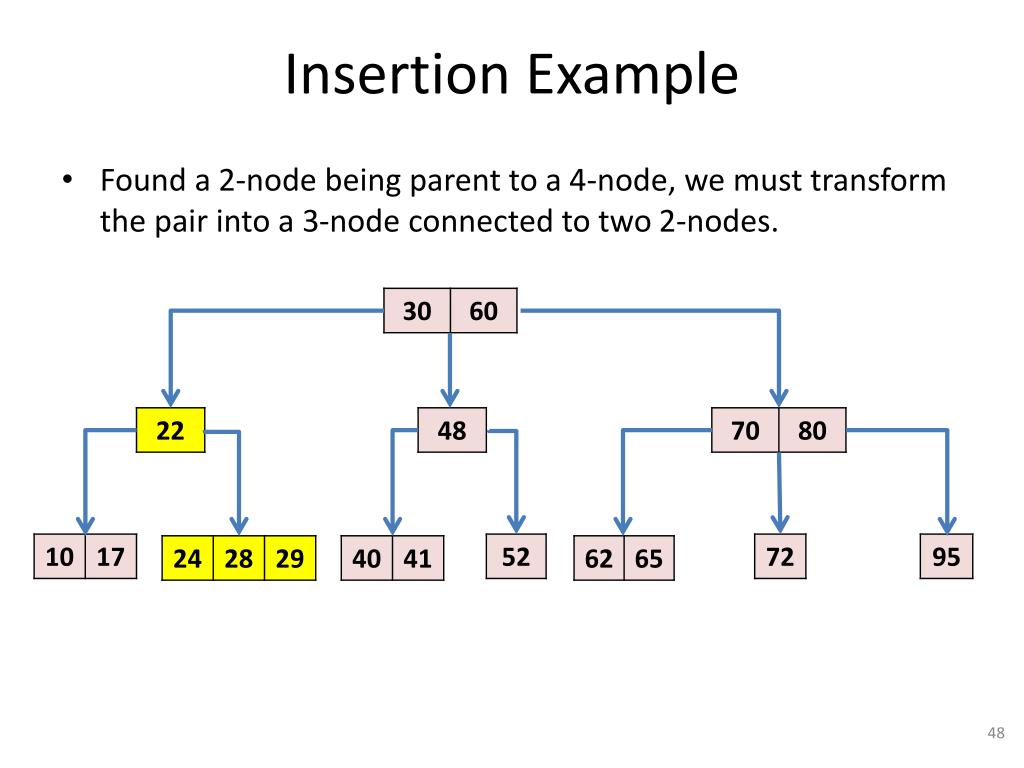 Insertion Example

• Found a 2-node being parent to a 4-node, we must transform the pair into a 3-node connected to two 2-nodes.

30 60

22

48

70 80

10 17

24 28 29

40 41

52

62 65

72

95

48